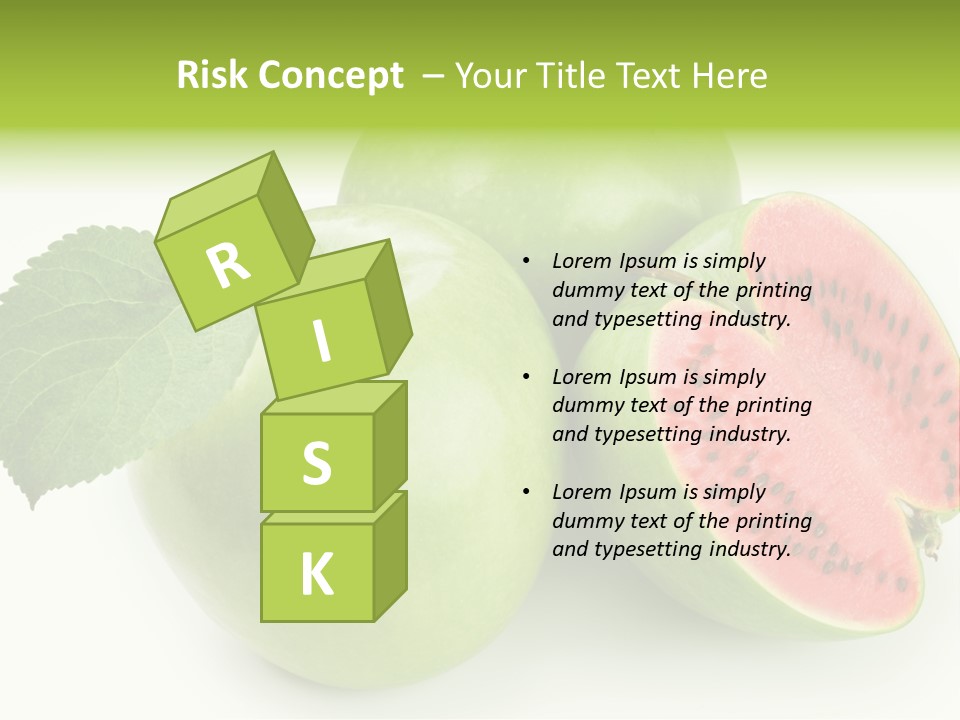 Risk Concept – Your Title Text Here

R
I
S
K

• Lorem Ipsum is simply dummy text of the printing and typesetting industry.

• Lorem Ipsum is simply dummy text of the printing and typesetting industry.

• Lorem Ipsum is simply dummy text of the printing and typesetting industry.